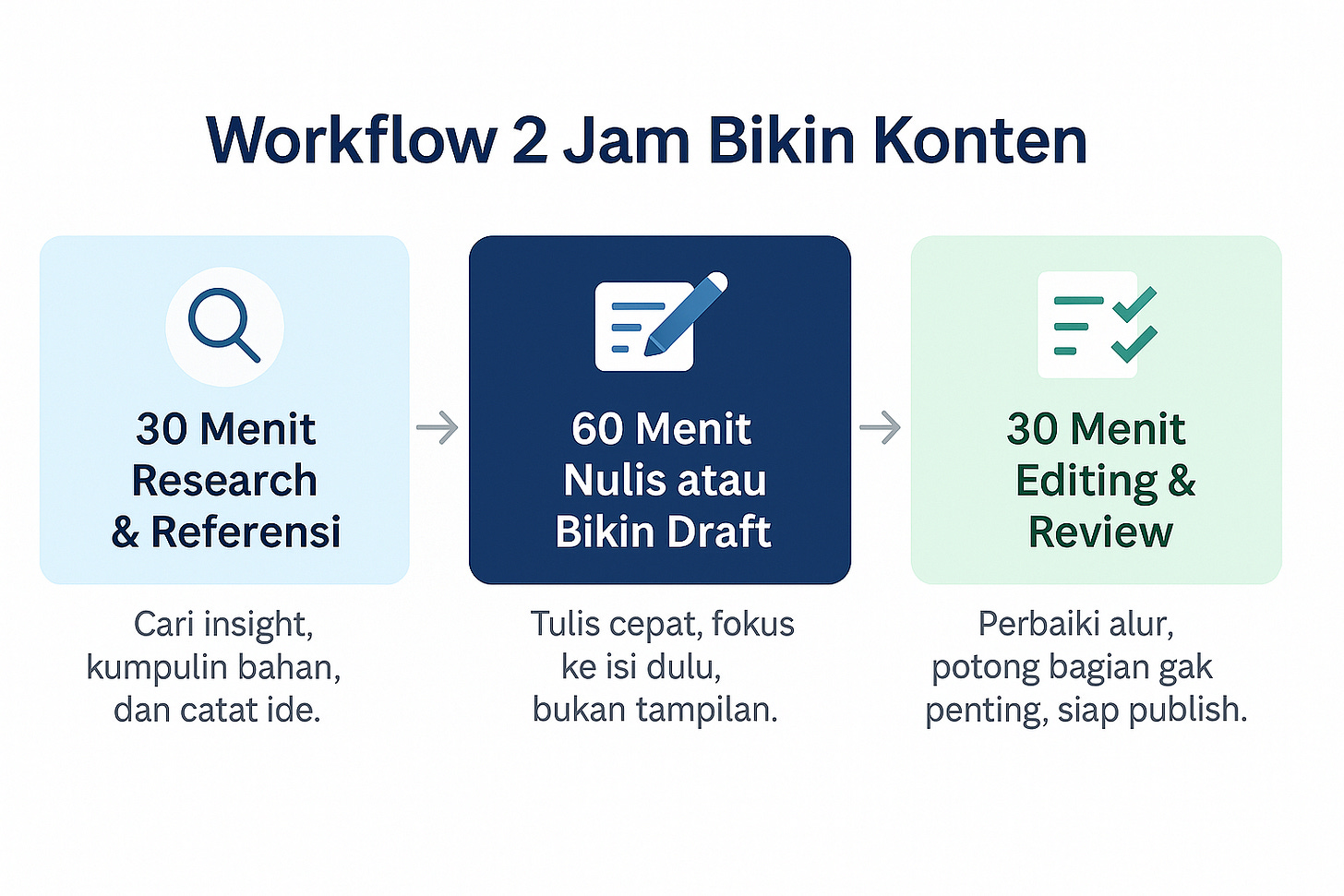 Workflow 2 Jam Bikin Konten

30 Menit Research & Referensi

Cari insight, kumpulin bahan, dan catat ide.

60 Menit Nulis atau Bikin Draft

Tulis cepat, fokus ke isi dulu, bukan tampilan.

30 Menit Editing & Review

Perbaiki alur, potong bagian gak penting, siap publish.